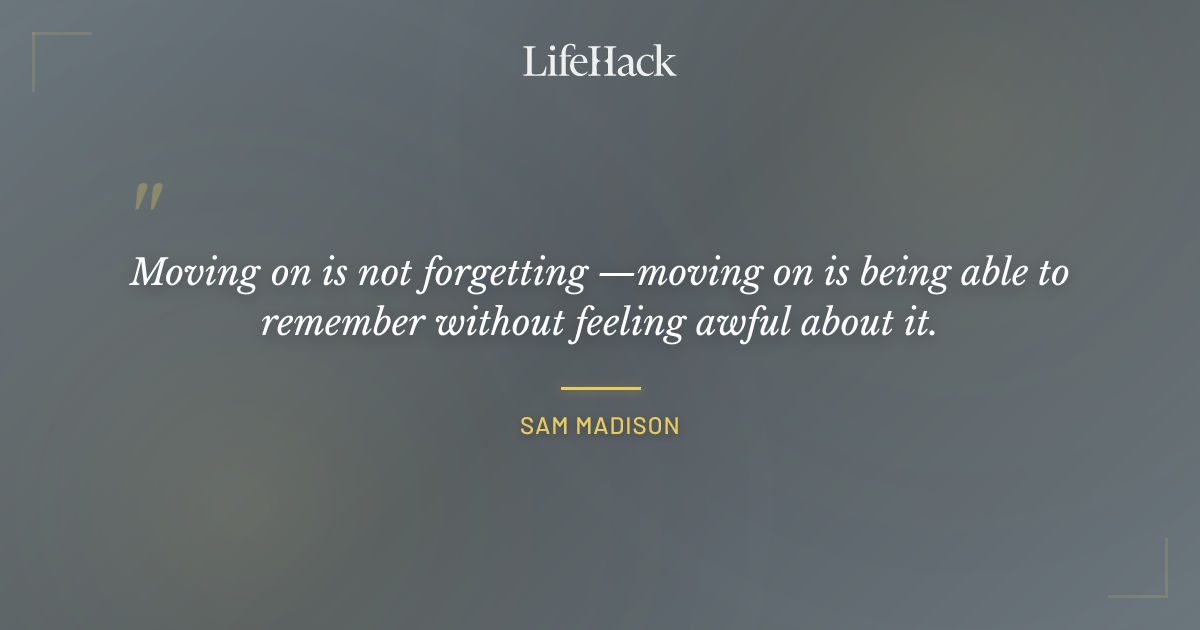 LifeHack

"

Moving on is not forgetting —moving on is being able to remember without feeling awful about it.

SAM MADISON